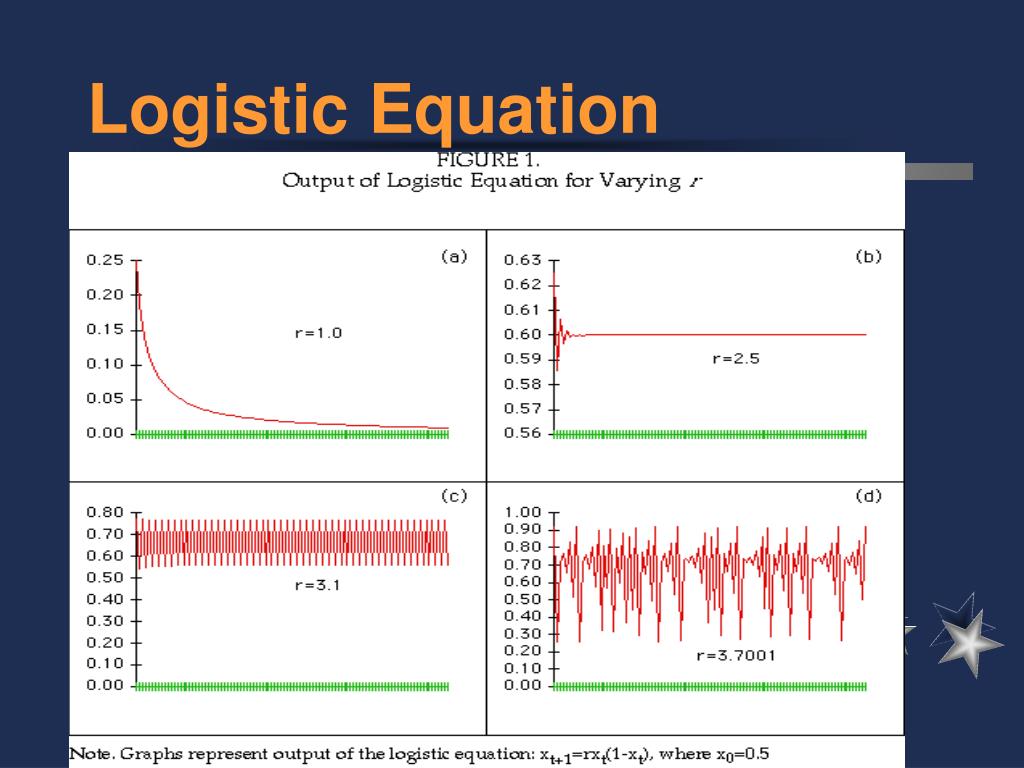 Logistic Equation

FIGURE 1.
Output of Logistic Equation for Varying $r$

(a)
0.25
0.20
0.15
0.10
0.05
0.00
r=1.0

(b)
0.63
0.62
0.61
0.60
0.59
0.58
0.57
0.56
r=2.5

(c)
0.80
0.70
0.60
0.50
0.40
0.30
0.20
0.10
0.00
r=3.1

(d)
1.00
0.90
0.80
0.70
0.60
0.50
0.40
0.30
0.20
0.10
0.00
r=3.7001

Note. Graphs represent output of the logistic equation: $x_{t+1}=rx_t(1-x_t)$, where $x_0=0.5$